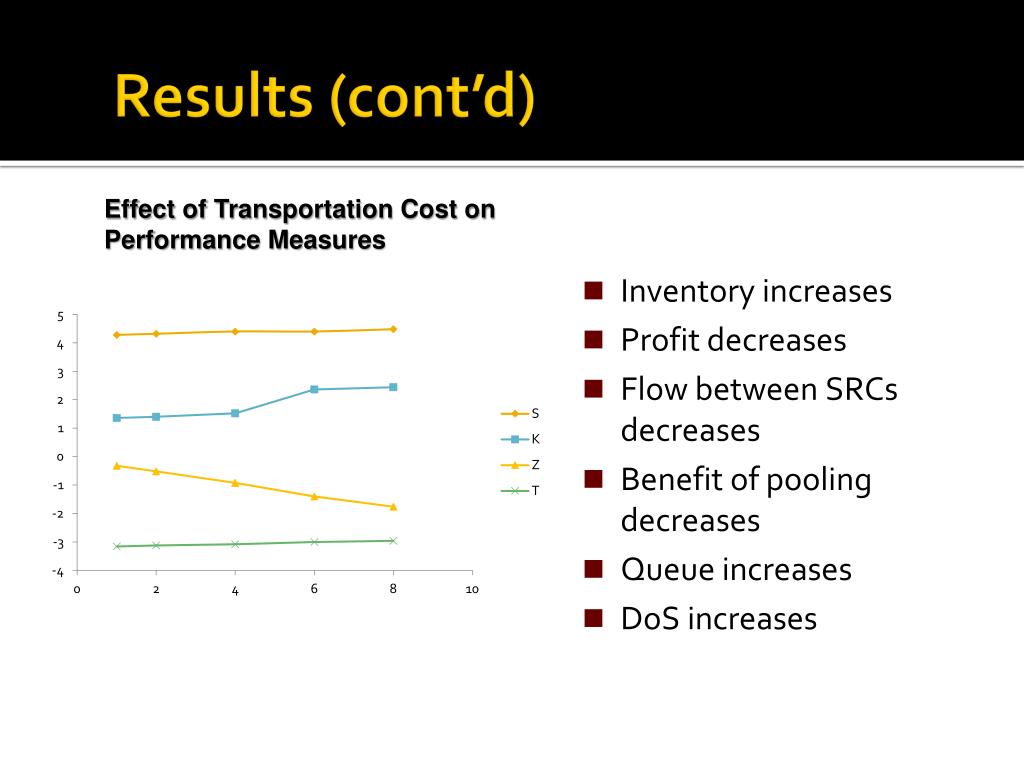 Results (cont'd)

Effect of Transportation Cost on Performance Measures

5
4
3
2
1
0
-1
-2
-3
-4
0
2
4
6
8
10

S
K
Z
T

Inventory increases

Profit decreases

Flow between SRCs decreases

Benefit of pooling decreases

Queue increases

DoS increases